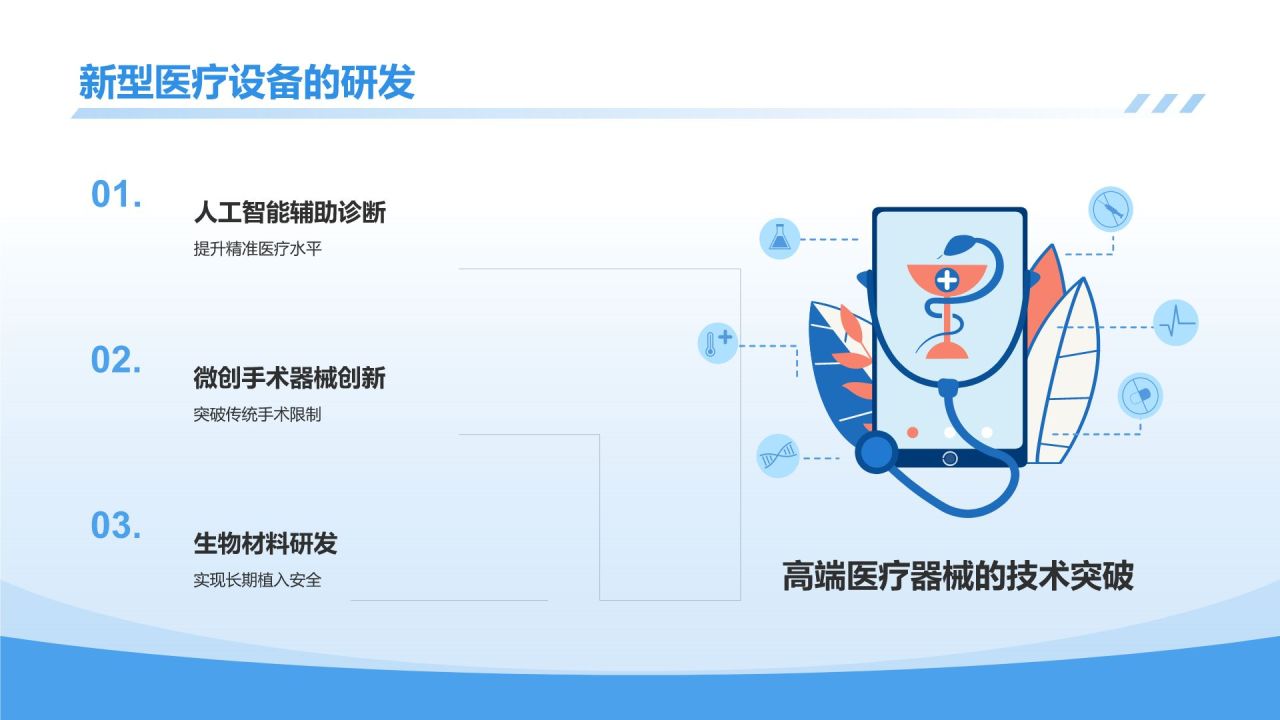 新型医疗设备的研发

01.

人工智能辅助诊断

提升精准医疗水平

02.

微创手术器械创新

突破传统手术限制

03.

生物材料研发

实现长期植入安全

高端医疗器械的技术突破